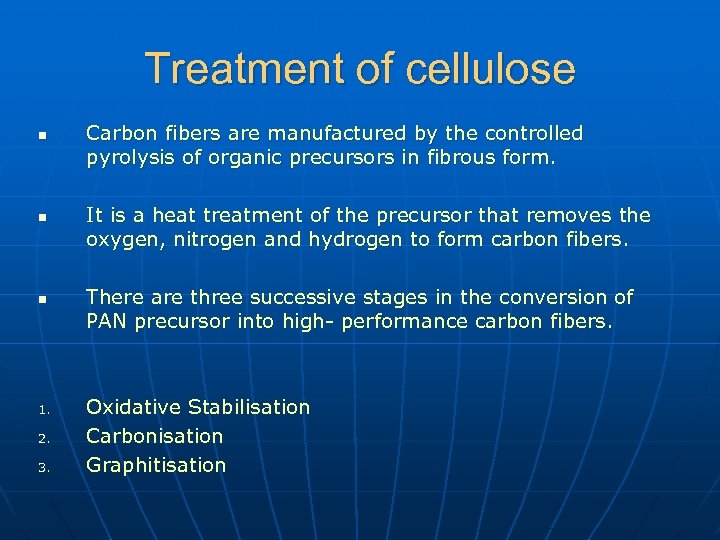 Treatment of cellulose

▪ Carbon fibers are manufactured by the controlled pyrolysis of organic precursors in fibrous form.

▪ It is a heat treatment of the precursor that removes the oxygen, nitrogen and hydrogen to form carbon fibers.

▪ There are three successive stages in the conversion of PAN precursor into high- performance carbon fibers.

1. Oxidative Stabilisation
2. Carbonisation
3. Graphitisation